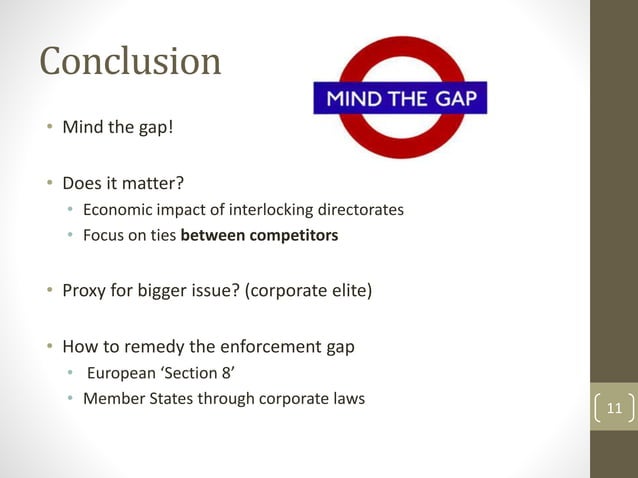 Conclusion

MIND THE GAP

• Mind the gap!

• Does it matter?
  • Economic impact of interlocking directorates
  • Focus on ties **between competitors**

• Proxy for bigger issue? (corporate elite)

• How to remedy the enforcement gap
  • European 'Section 8'
  • Member States through corporate laws

11